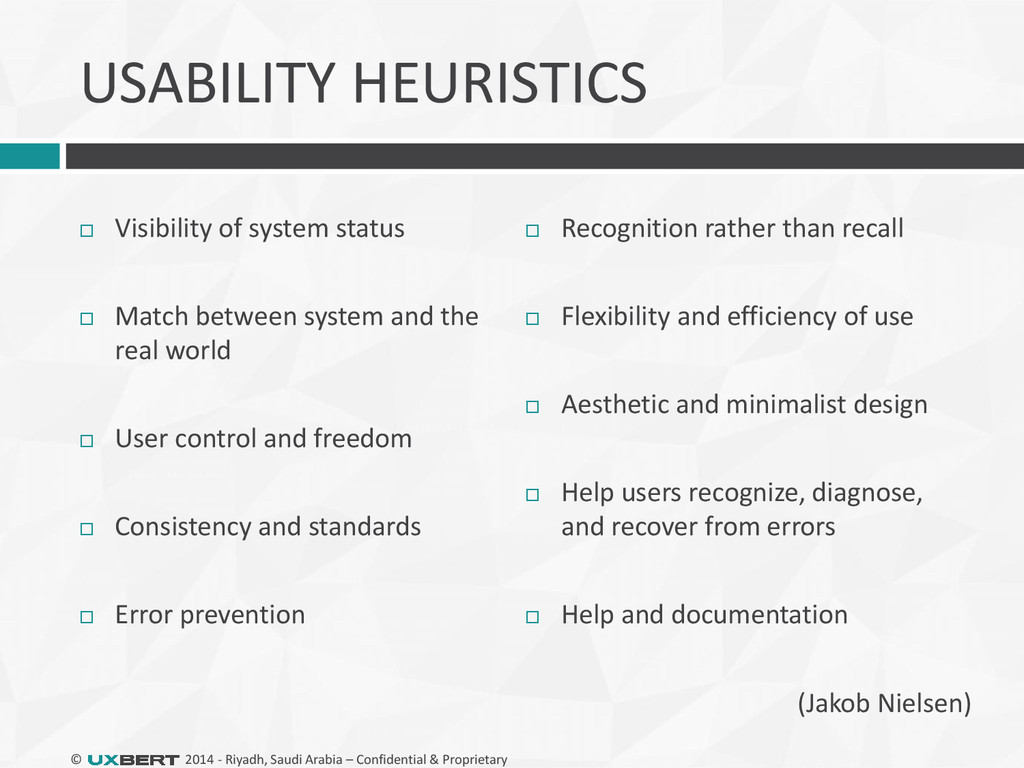 USABILITY HEURISTICS

□ Visibility of system status

□ Match between system and the real world

□ User control and freedom

□ Consistency and standards

□ Error prevention

□ Recognition rather than recall

□ Flexibility and efficiency of use

□ Aesthetic and minimalist design

□ Help users recognize, diagnose, and recover from errors

□ Help and documentation

(Jakob Nielsen)

© UXBERT 2014 - Riyadh, Saudi Arabia – Confidential & Proprietary